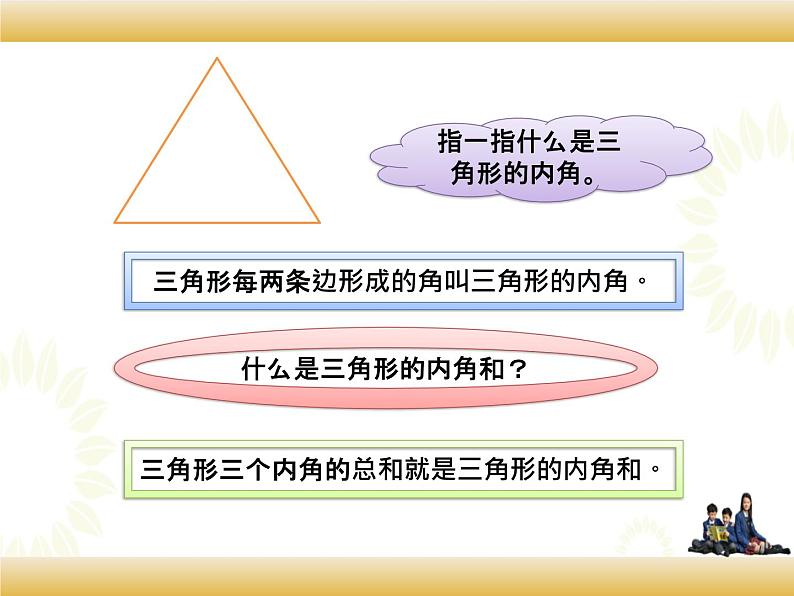 指一指什么是三角形的内角。

三角形每两条边形成的角叫三角形的内角。

什么是三角形的内角和？

三角形三个内角的总和就是三角形的内角和。